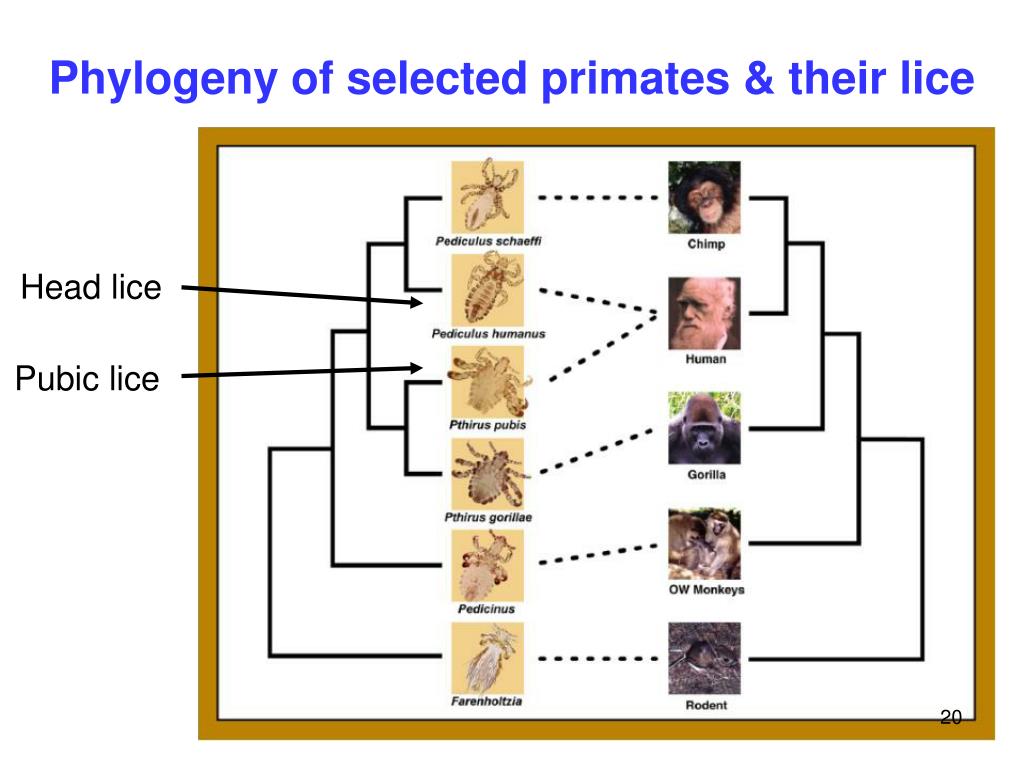 Phylogeny of selected primates & their lice

Head lice

Pubic lice

Pediculus schaeffi

Pediculus humanus

Pthirus pubis

Pthirus gorillae

Pedicinus

Farenholtzia

Chimp

Human

Gorilla

OW Monkeys

Rodent

20